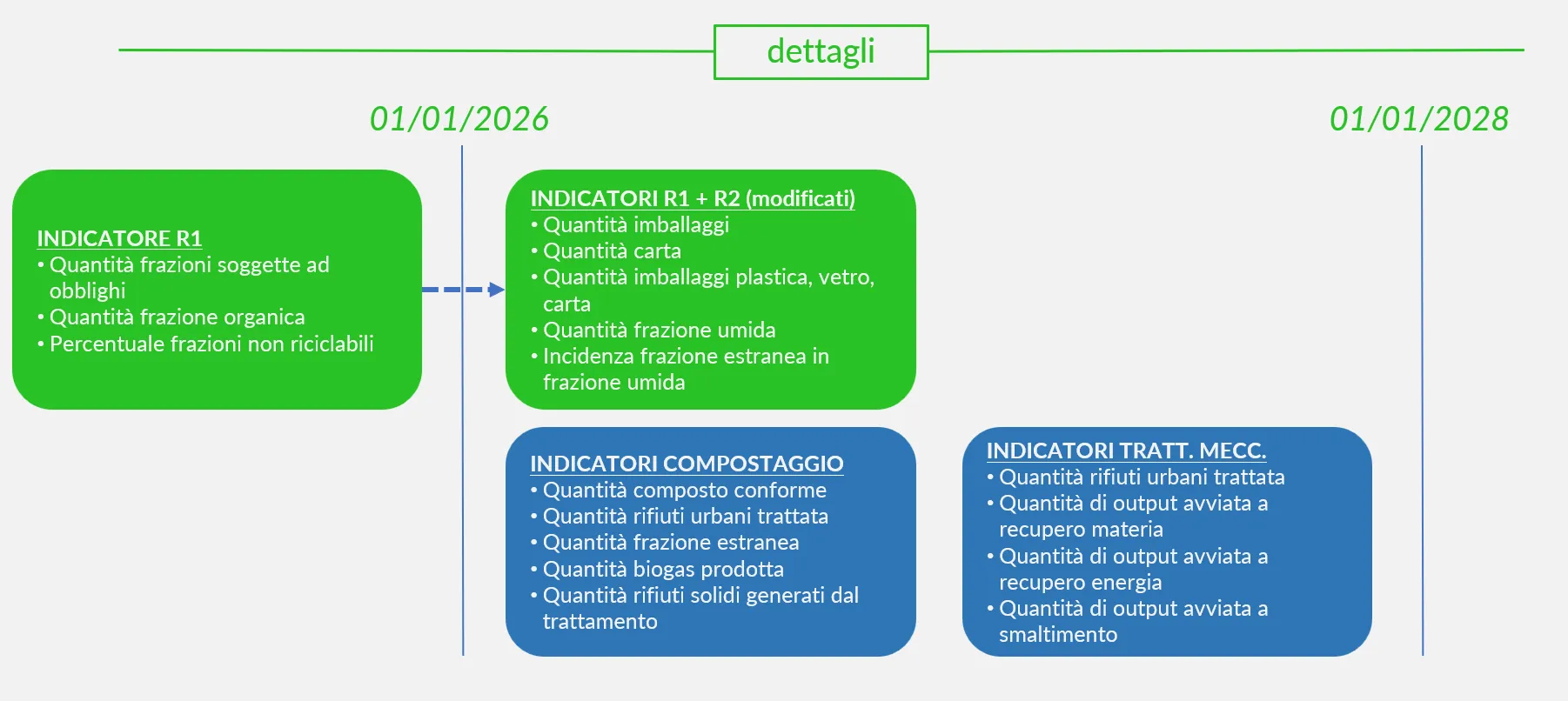 dettagli

01/01/2026

01/01/2028

INDICATORE R1
• Quantità frazioni soggette ad obblighi
• Quantità frazione organica
• Percentuale frazioni non riciclabili

INDICATORI R1 + R2 (modificati)
• Quantità imballaggi
• Quantità carta
• Quantità imballaggi plastica, vetro, carta
• Quantità frazione umida
• Incidenza frazione estranea in frazione umida

INDICATORI COMPOSTAGGIO
• Quantità composto conforme
• Quantità rifiuti urbani trattata
• Quantità frazione estranea
• Quantità biogas prodotta
• Quantità rifiuti solidi generati dal trattamento

INDICATORI TRATT. MECC.
• Quantità rifiuti urbani trattata
• Quantità di output avviata a recupero materia
• Quantità di output avviata a recupero energia
• Quantità di output avviata a smaltimento